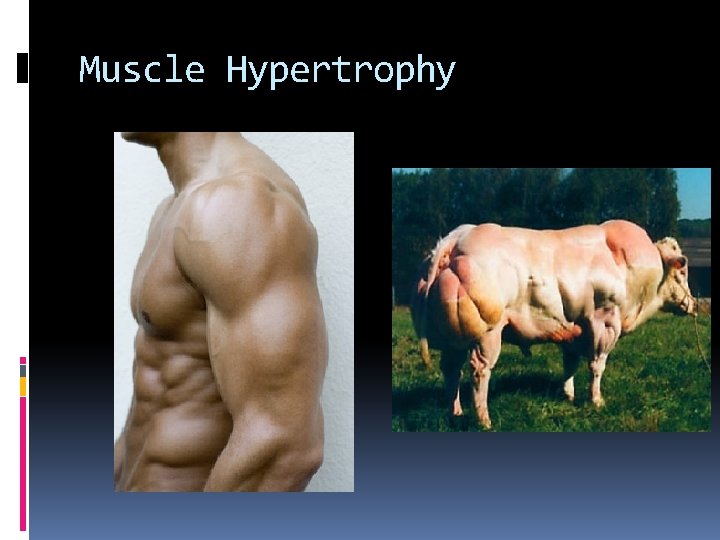 Muscle Hypertrophy